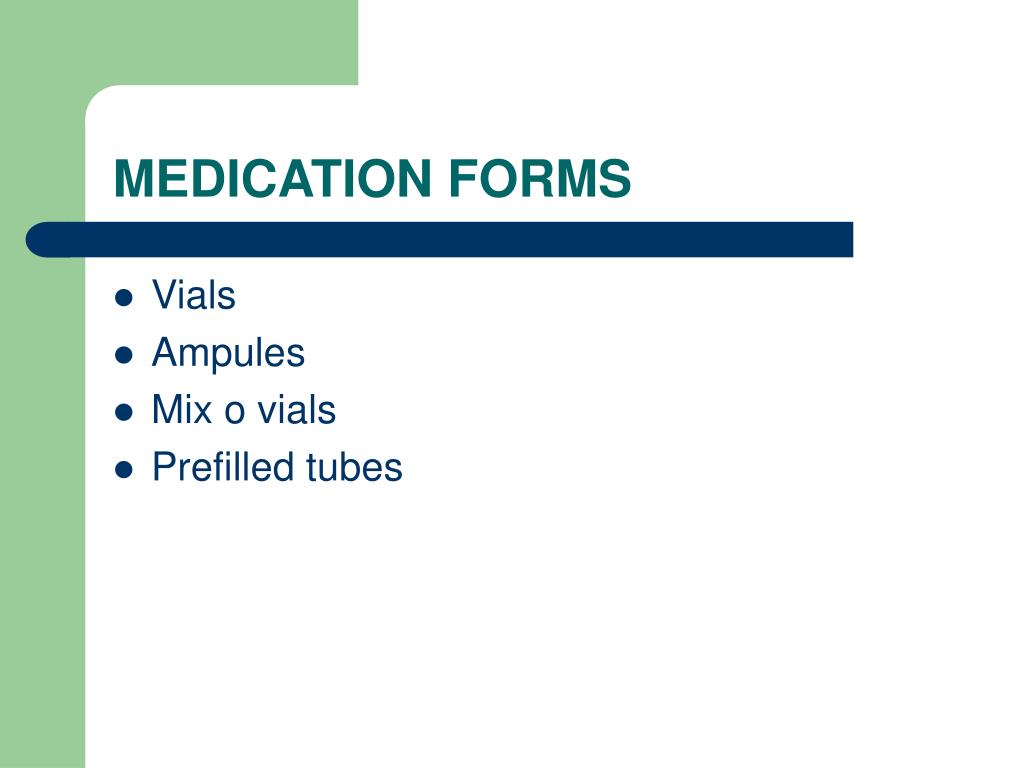 MEDICATION FORMS

- Vials
- Ampules
- Mix o vials
- Prefilled tubes